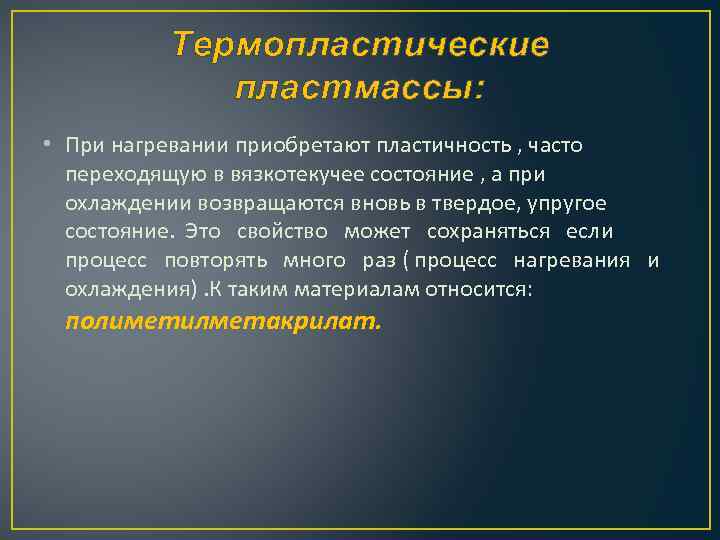 Термопластические пластмассы:

• При нагревании приобретают пластичность , часто переходящую в вязкотекучее состояние , а при охлаждении возвращаются вновь в твердое, упругое состояние. Это свойство может сохраняться если процесс повторять много раз ( процесс нагревания и охлаждения) .К таким материалам относится: полиметилметакрилат.